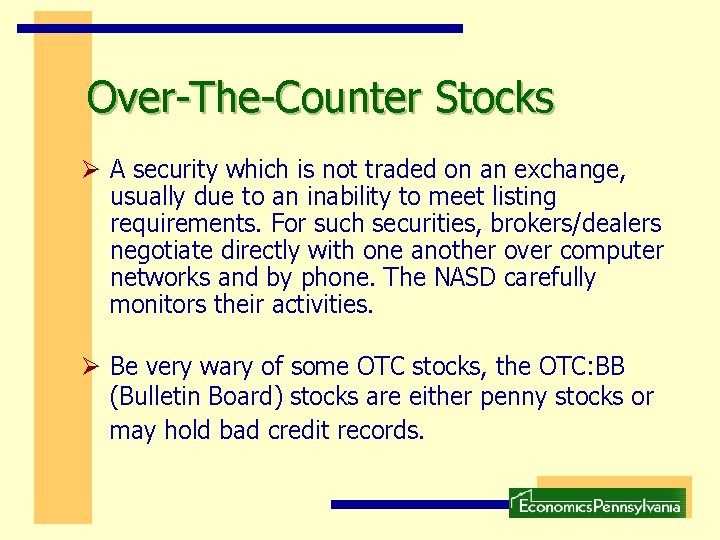 Over-The-Counter Stocks

➢ A security which is not traded on an exchange, usually due to an inability to meet listing requirements. For such securities, brokers/dealers negotiate directly with one another over computer networks and by phone. The NASD carefully monitors their activities.

➢ Be very wary of some OTC stocks, the OTC:BB (Bulletin Board) stocks are either penny stocks or may hold bad credit records.

EconomicsPennsylvania